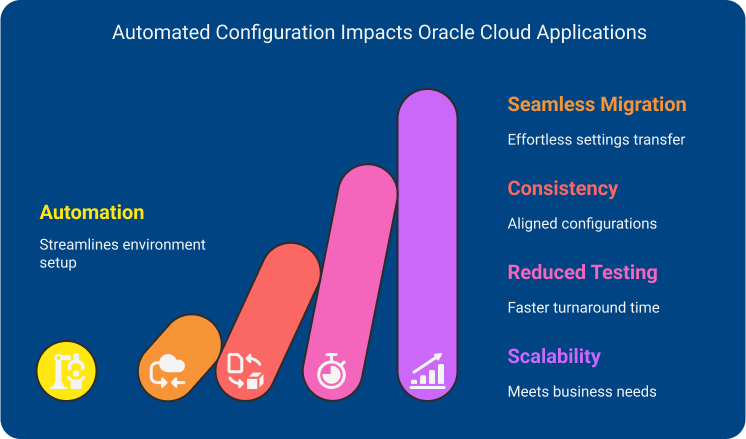 Automated Configuration Impacts Oracle Cloud Applications

Automation

Streamlines environment setup

Seamless Migration

Effortless settings transfer

Consistency

Aligned configurations

Reduced Testing

Faster turnaround time

Scalability

Meets business needs